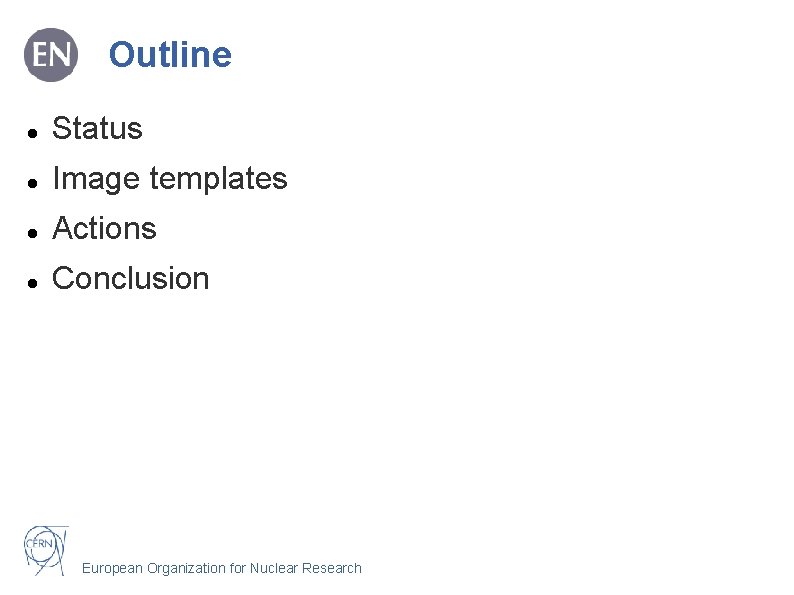 EN

Outline

- Status
- Image templates
- Actions
- Conclusion

CERN

European Organization for Nuclear Research